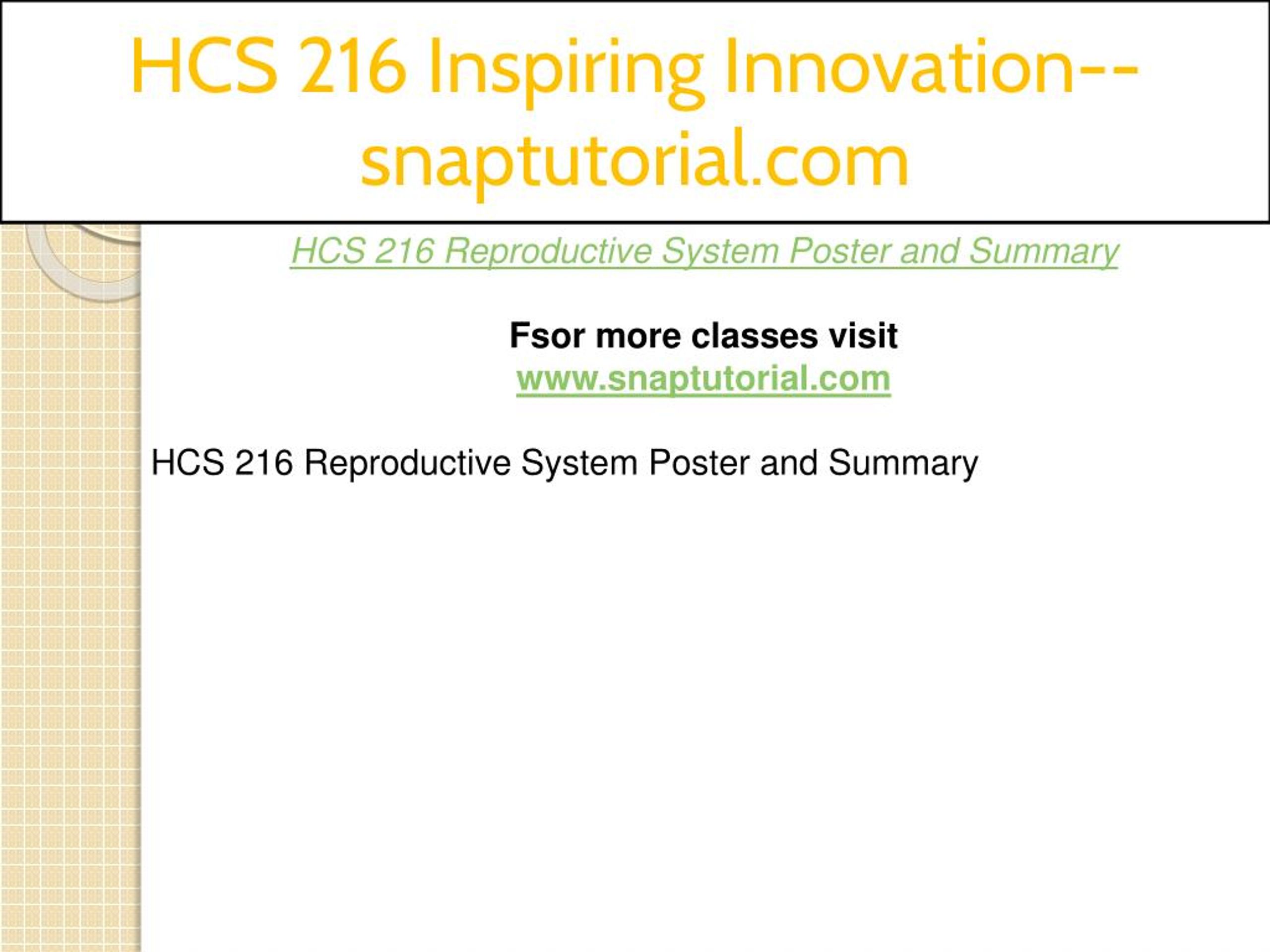 HCS 216 Inspiring Innovation--snaptutorial.com

HCS 216 Reproductive System Poster and Summary

Fsor more classes visit
www.snaptutorial.com

HCS 216 Reproductive System Poster and Summary